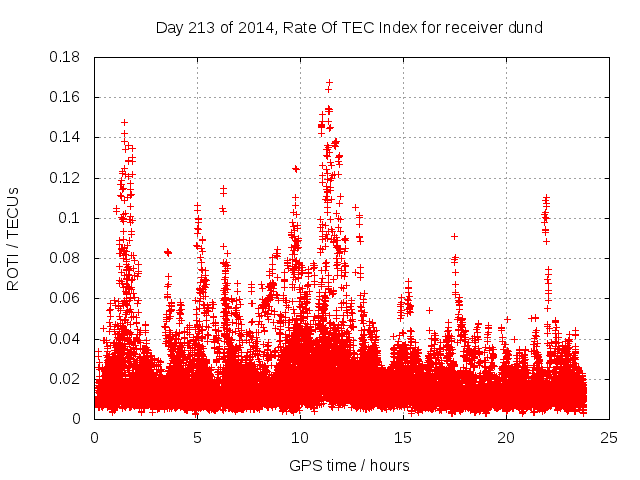 Day 213 of 2014, Rate Of TEC Index for receiver dund

ROTI / TECUs

0.18
0.16
0.14
0.12
0.1
0.08
0.06
0.04
0.02
0

0
5
10
15
20
25

GPS time / hours